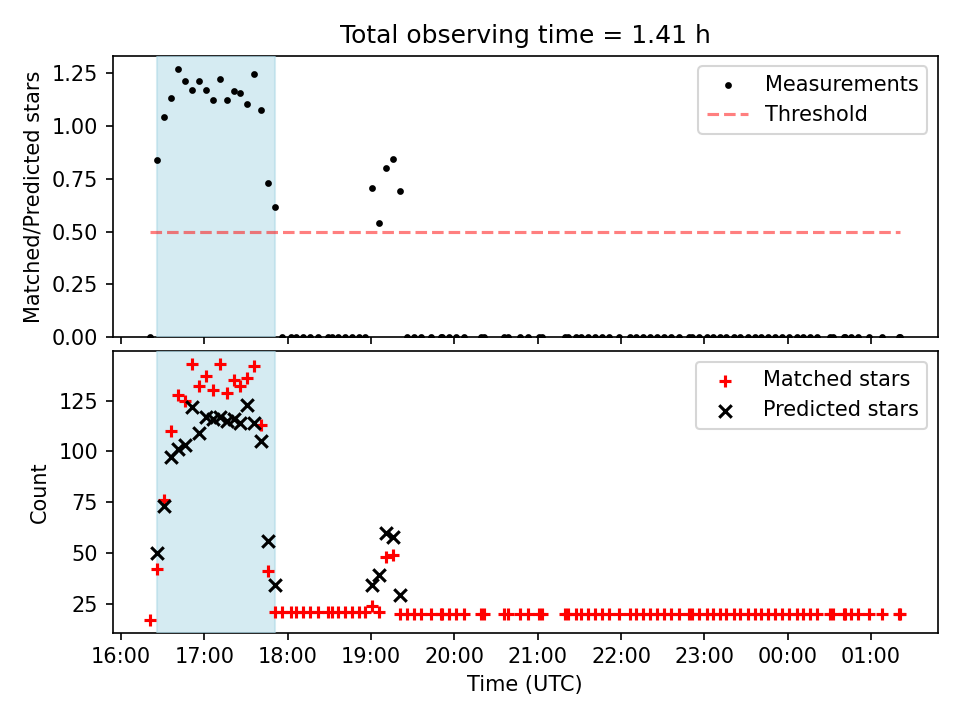 Total observing time = 1.41 h

Matched/Predicted stars

1.25
1.00
0.75
0.50
0.25
0.00

Measurements
Threshold

Count

125
100
75
50
25

Matched stars
Predicted stars

16:00
17:00
18:00
19:00
20:00
21:00
22:00
23:00
00:00
01:00

Time (UTC)